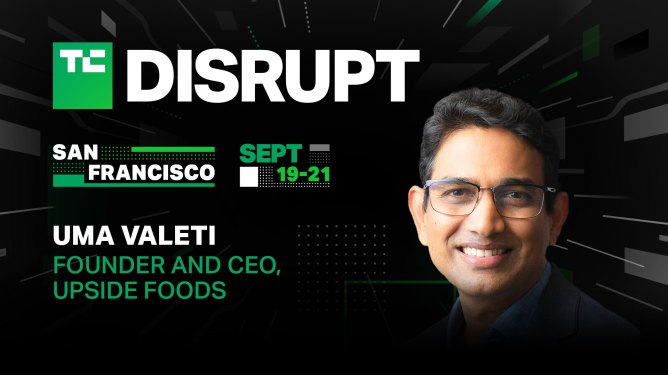 TC DISRUPT

SAN FRANCISCO

SEPT 19-21

UMA VALETI
FOUNDER AND CEO, UPSIDE FOODS